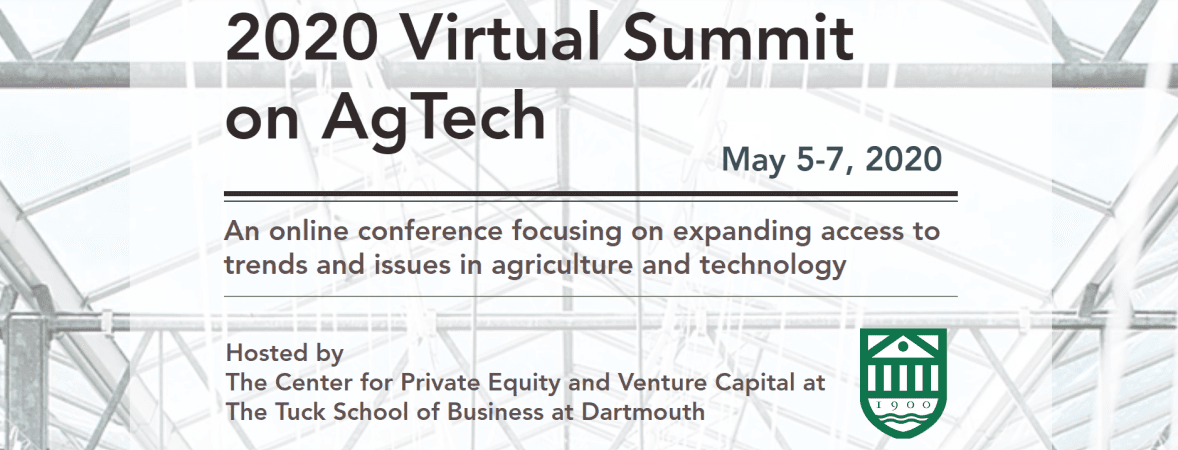 2020 Virtual Summit on AgTech

May 5-7, 2020

An online conference focusing on expanding access to trends and issues in agriculture and technology

Hosted by
The Center for Private Equity and Venture Capital at
The Tuck School of Business at Dartmouth

1900